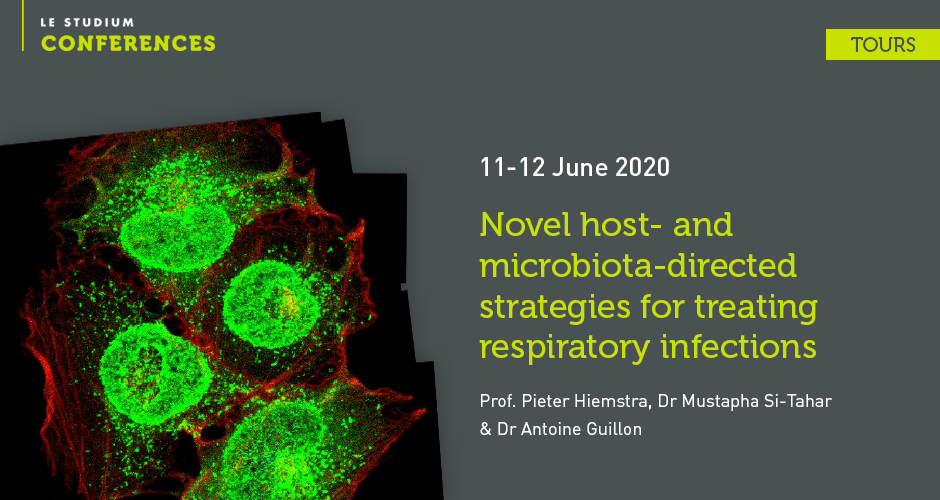 LE STUDIUM
CONFERENCES

TOURS

11-12 June 2020

Novel host- and microbiota-directed strategies for treating respiratory infections

Prof. Pieter Hiemstra, Dr Mustapha Si-Tahar & Dr Antoine Guillon